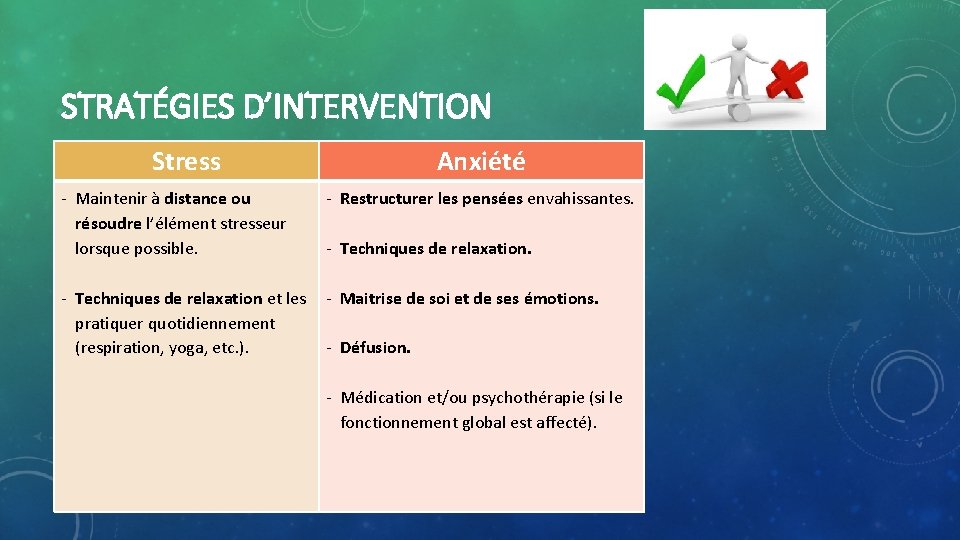 STRATÉGIES D'INTERVENTION

| Stress | Anxiété |
|---|---|
| - Maintenir à distance ou résoudre l'élément stresseur lorsque possible. - Techniques de relaxation et les pratiquer quotidiennement (respiration, yoga, etc.). | - Restructurer les pensées envahissantes. - Techniques de relaxation. - Maitrise de soi et de ses émotions. - Défusion. - Médication et/ou psychothérapie (si le fonctionnement global est affecté). |